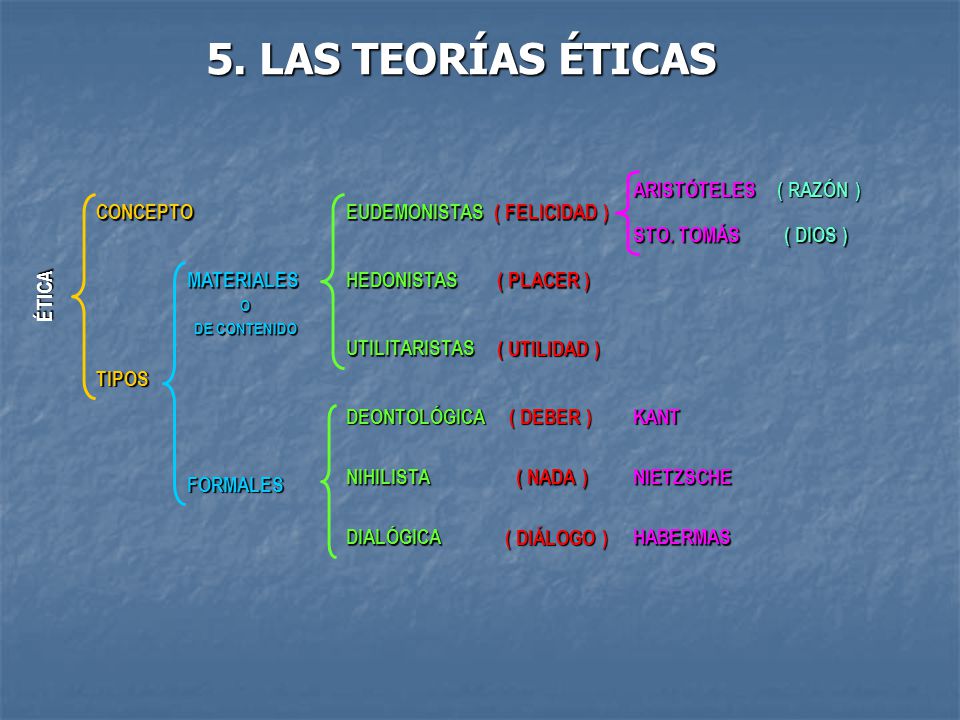 5. LAS TEORÍAS ÉTICAS

ÉTICA

CONCEPTO

TIPOS

MATERIALES
O
DE CONTENIDO

FORMALES

EUDEMONISTAS ( FELICIDAD )

ARISTÓTELES ( RAZÓN )

STO. TOMÁS ( DIOS )

HEDONISTAS ( PLACER )

UTILITARISTAS ( UTILIDAD )

DEONTOLÓGICA ( DEBER ) KANT

NIHILISTA ( NADA ) NIETZSCHE

DIALÓGICA ( DIÁLOGO ) HABERMAS